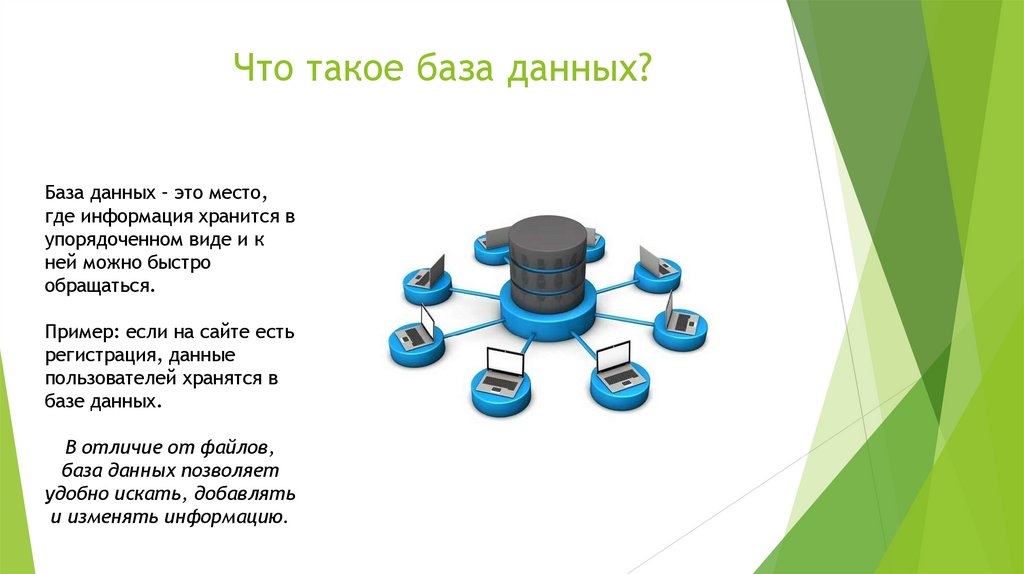 Что такое база данных?

База данных – это место, где информация хранится в упорядоченном виде и к ней можно быстро обращаться.

Пример: если на сайте есть регистрация, данные пользователей хранятся в базе данных.

В отличие от файлов, база данных позволяет удобно искать, добавлять и изменять информацию.